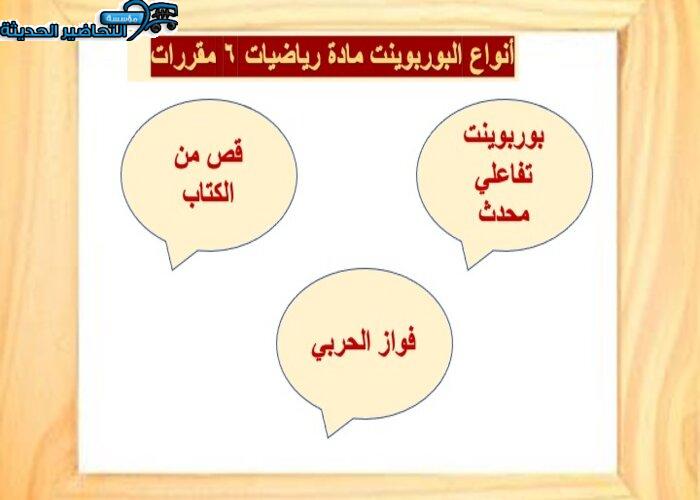 مؤسسة
التحاضير الحديثة

أنواع البوربوينت مادة رياضيات ٦ مقررات

بوربوينت
تفاعلي
محدث

قص من
الكتاب

فواز الحربي